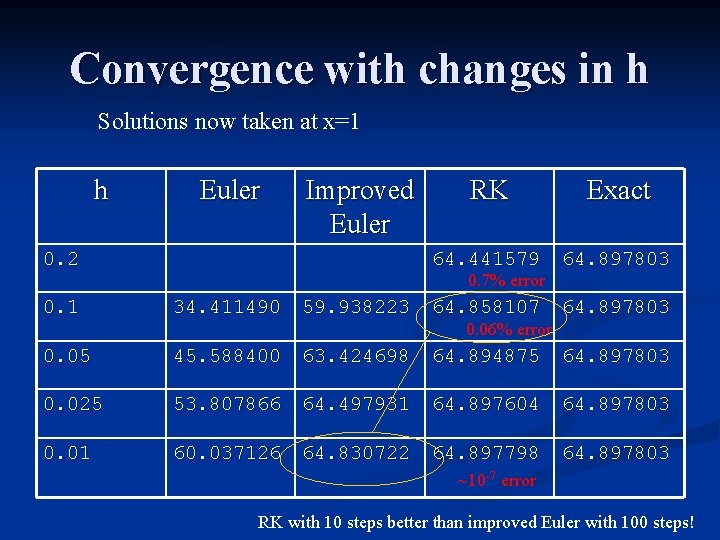 Convergence with changes in h

Solutions now taken at x=1

| h | Euler | Improved Euler | RK | Exact |
|---|---|---|---|---|
| 0.2 | | | 64.441579 0.7% error | 64.897803 |
| 0.1 | 34.411490 | 59.938223 | 64.858107 0.06% error | 64.897803 |
| 0.05 | 45.588400 | 63.424698 | 64.894875 | 64.897803 |
| 0.025 | 53.807866 | 64.497931 | 64.897604 | 64.897803 |
| 0.01 | 60.037126 | 64.830722 | 64.897798 ~$10^{-7}$ error | 64.897803 |

RK with 10 steps better than improved Euler with 100 steps!